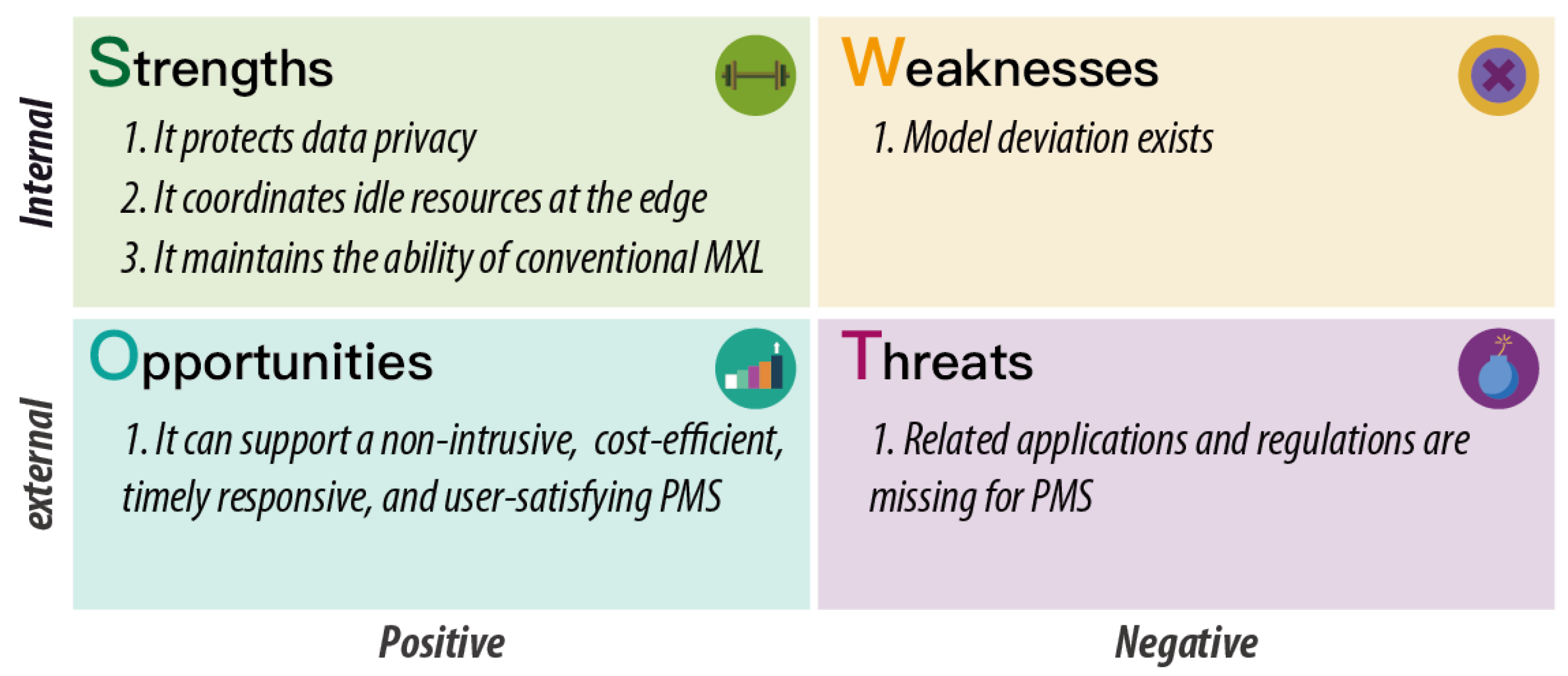 Internal

Strengths

1. It protects data privacy

2. It coordinates idle resources at the edge

3. It maintains the ability of conventional MXL

Weaknesses

1. Model deviation exists

external

Opportunities

1. It can support a non-intrusive, cost-efficient, timely responsive, and user-satisfying PMS

Threats

1. Related applications and regulations are missing for PMS

Positive

Negative